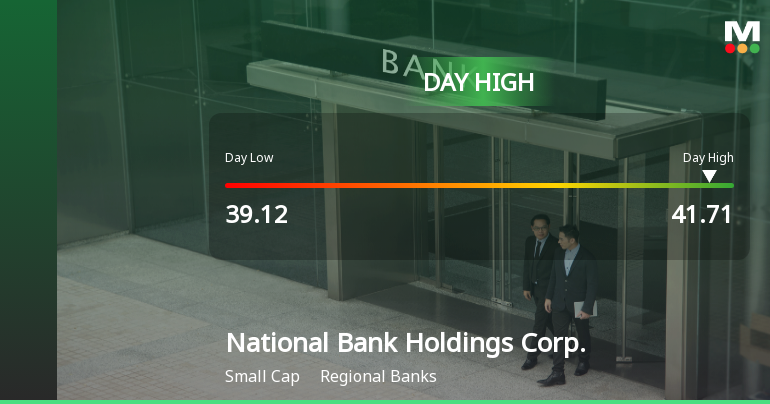 M

BAN

DAY HIGH

Day Low

Day High

39.12

41.71

National Bank Holdings Corp.

Small Cap Regional Banks